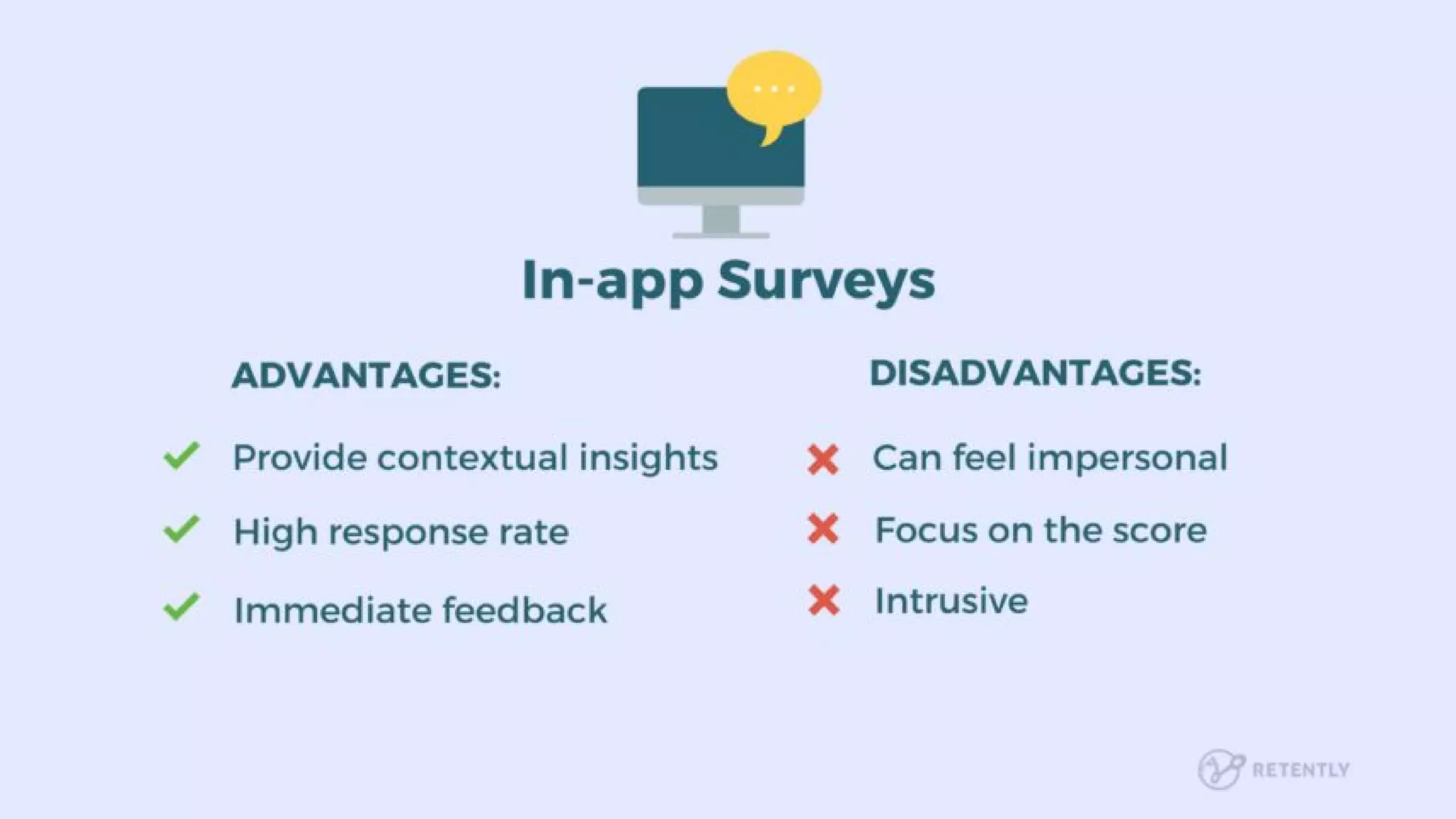 In-app Surveys

ADVANTAGES:

Provide contextual insights

High response rate

Immediate feedback

DISADVANTAGES:

Can feel impersonal

Focus on the score

Intrusive

RETENTLY